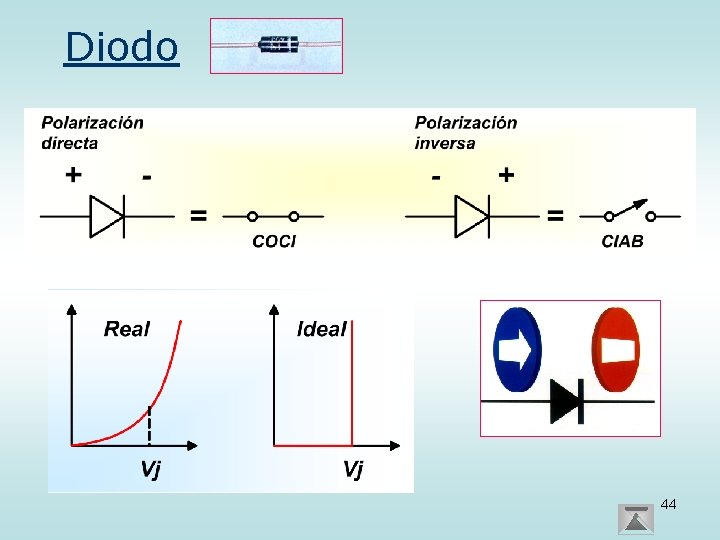 Diodo

Polarización directa

+ -

=

COCI

Polarización inversa

- +

=

CIAB

Real

Vj

Ideal

Vj

44